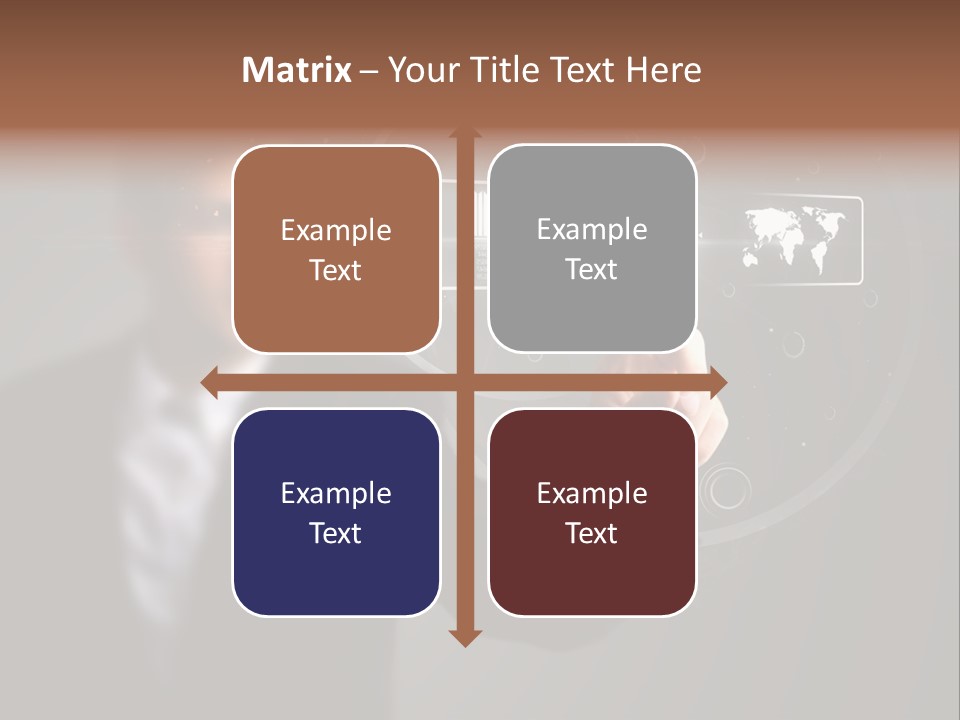 Matrix – Your Title Text Here

Example Text

Example Text

Example Text

Example Text